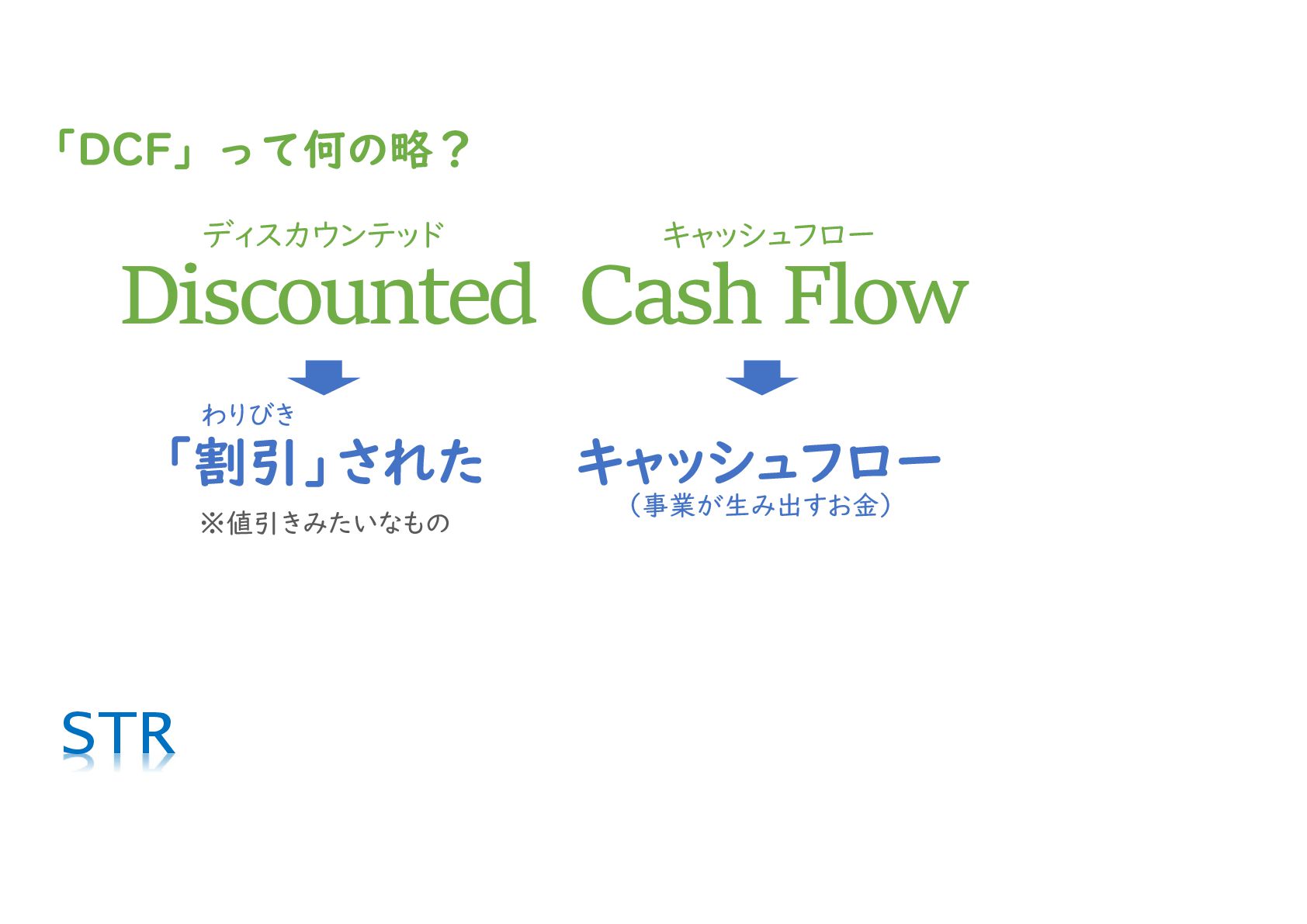 「DCF」って何の略？

ディスカウンテッド
Discounted

キャッシュフロー
Cash Flow

わりびき
「割引」された
※値引きみたいなもの

キャッシュフロー
（事業が生み出すお金）

STR